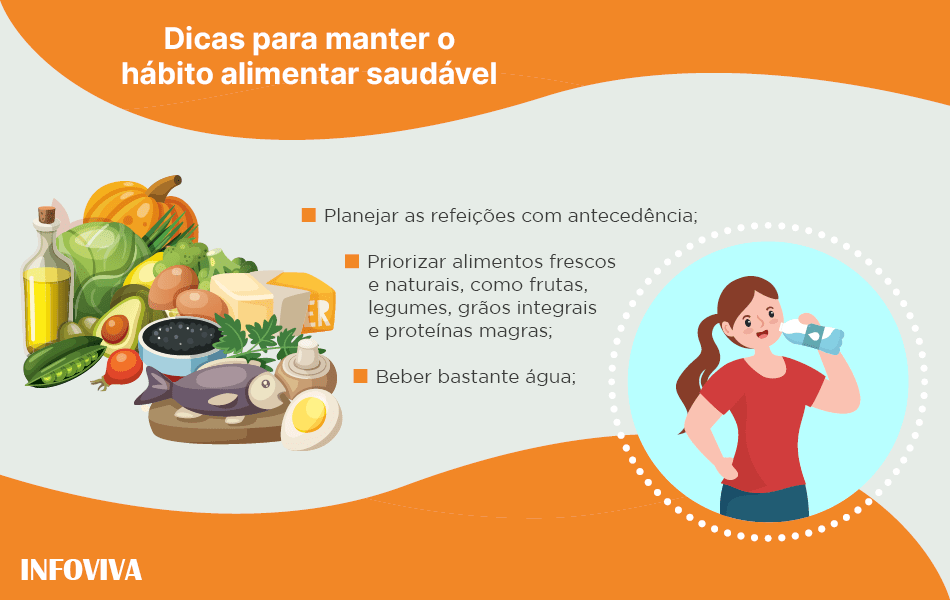 Dicas para manter o hábito alimentar saudável

Planejar as refeições com antecedência;

Priorizar alimentos frescos e naturais, como frutas, legumes, grãos integrais e proteínas magras;

Beber bastante água;

INFOVIVA